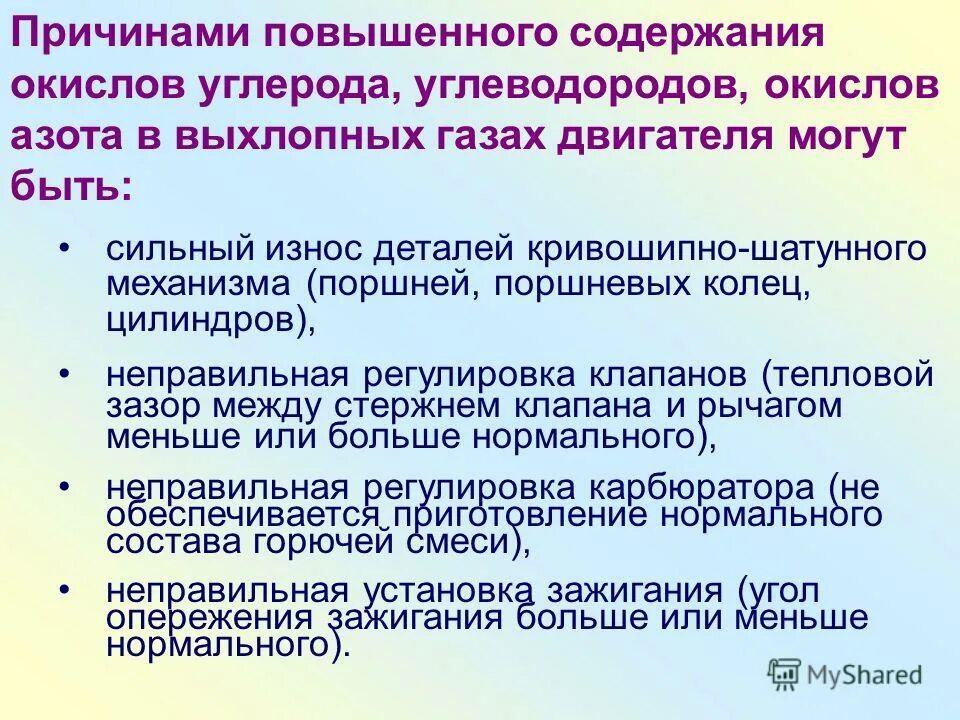 Причинами повышенного содержания окислов углерода, углеводородов, окислов азота в выхлопных газах двигателя могут быть:

• сильный износ деталей кривошипно-шатунного механизма (поршней, поршневых колец, цилиндров),

• неправильная регулировка клапанов (тепловой зазор между стержнем клапана и рычагом меньше или больше нормального),

• неправильная регулировка карбюратора (не обеспечивается приготовление нормального состава горючей смеси),

• неправильная установка зажигания (угол опережения зажигания больше или меньше нормального).

MyShared